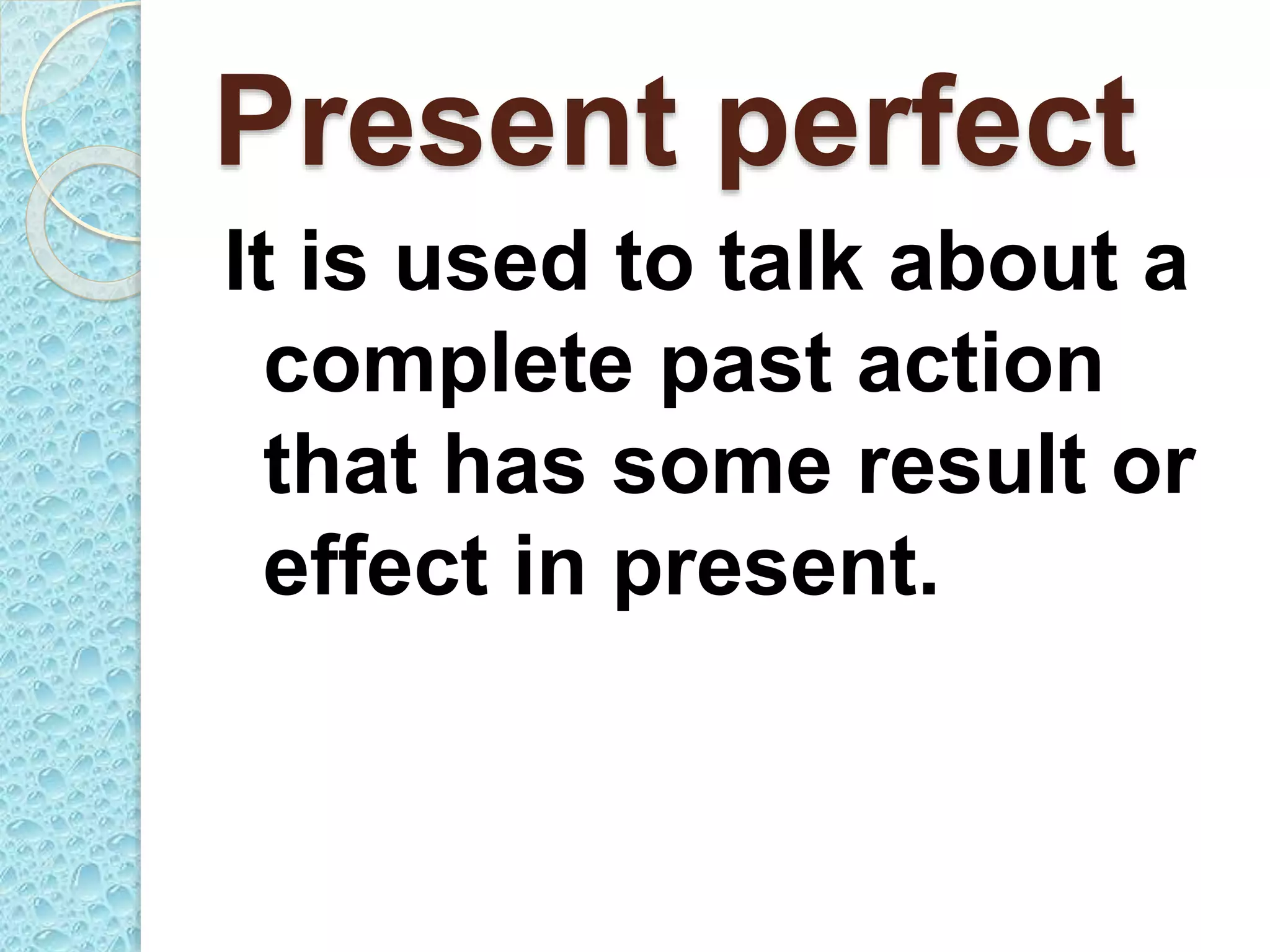 Present perfect

It is used to talk about a complete past action that has some result or effect in present.